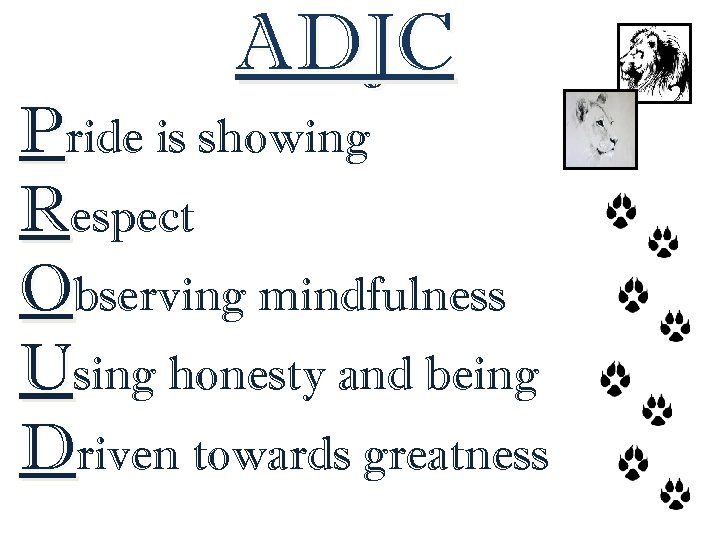 ADJC

Pride is showing

Respect

Observing mindfulness

Using honesty and being

Driven towards greatness